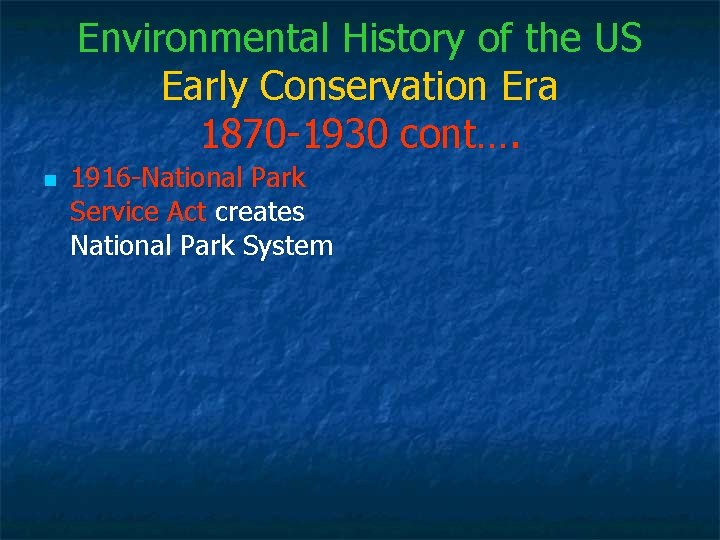 Environmental History of the US
Early Conservation Era
1870-1930 cont….

1916-National Park Service Act creates National Park System